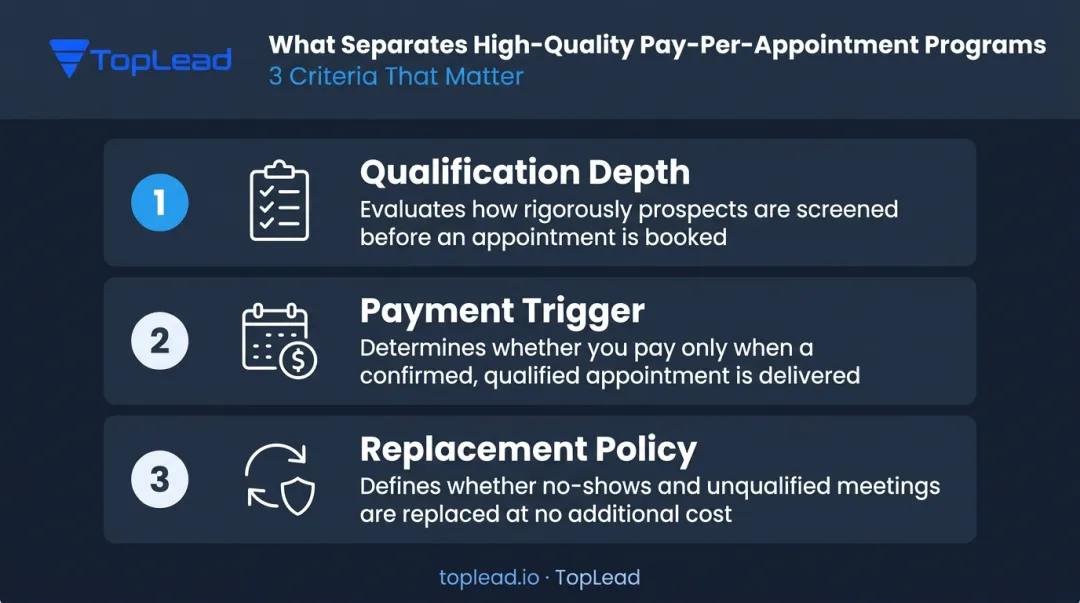 TopLead

What Separates High-Quality Pay-Per-Appointment Programs
3 Criteria That Matter

1
Qualification Depth
Evaluates how rigorously prospects are screened before an appointment is booked

2
Payment Trigger
Determines whether you pay only when a confirmed, qualified appointment is delivered

3
Replacement Policy
Defines whether no-shows and unqualified meetings are replaced at no additional cost

toplead.io · TopLead